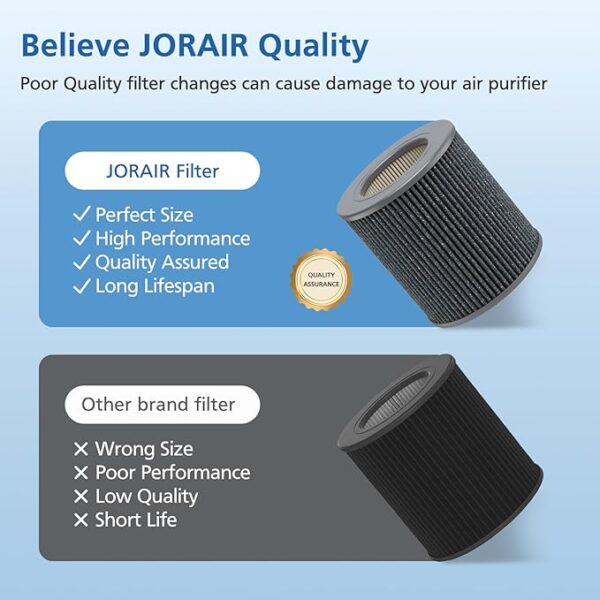 Believe JORAIR Quality

Poor Quality filter changes can cause damage to your air purifier

JORAIR Filter

✓ Perfect Size
✓ High Performance
✓ Quality Assured
✓ Long Lifespan

QUALITY ASSURANCE

Other brand filter

✕ Wrong Size
✕ Poor Performance
✕ Low Quality
✕ Short Life